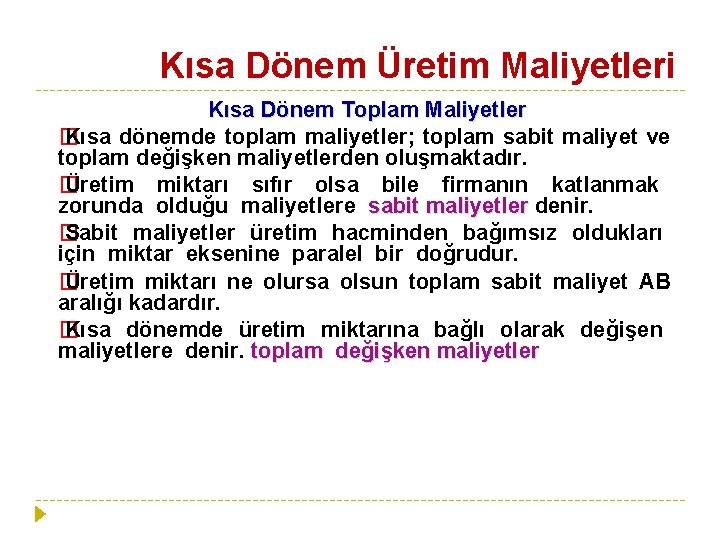 Kısa Dönem Üretim Maliyetleri

Kısa Dönem Toplam Maliyetler

Kısa dönemde toplam maliyetler; toplam sabit maliyet ve toplam değişken maliyetlerden oluşmaktadır.

Üretim miktarı sıfır olsa bile firmanın katlanmak zorunda olduğu maliyetlere sabit maliyetler denir.

Sabit maliyetler üretim hacminden bağımsız oldukları için miktar eksenine paralel bir doğrudur.

Üretim miktarı ne olursa olsun toplam sabit maliyet AB aralığı kadardır.

Kısa dönemde üretim miktarına bağlı olarak değişen maliyetlere denir. toplam değişken maliyetler